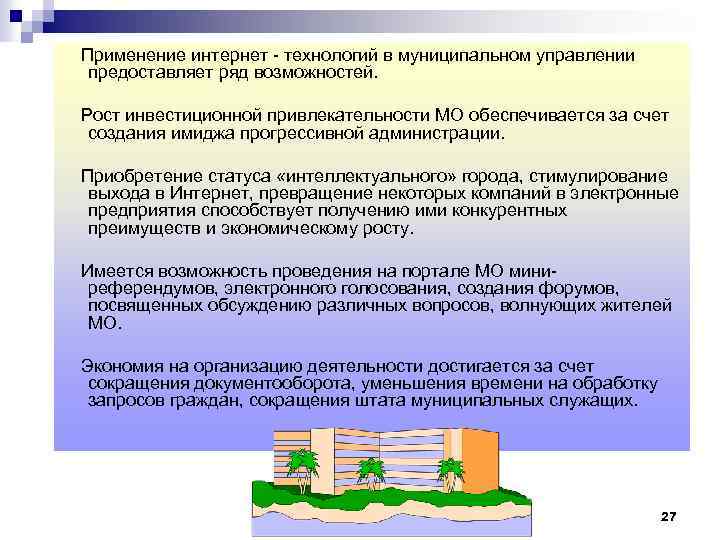 Применение интернет - технологий в муниципальном управлении предоставляет ряд возможностей.

Рост инвестиционной привлекательности МО обеспечивается за счет создания имиджа прогрессивной администрации.

Приобретение статуса «интеллектуального» города, стимулирование выхода в Интернет, превращение некоторых компаний в электронные предприятия способствует получению ими конкурентных преимуществ и экономическому росту.

Имеется возможность проведения на портале МО мини-референдумов, электронного голосования, создания форумов, посвященных обсуждению различных вопросов, волнующих жителей МО.

Экономия на организацию деятельности достигается за счет сокращения документооборота, уменьшения времени на обработку запросов граждан, сокращения штата муниципальных служащих.

27